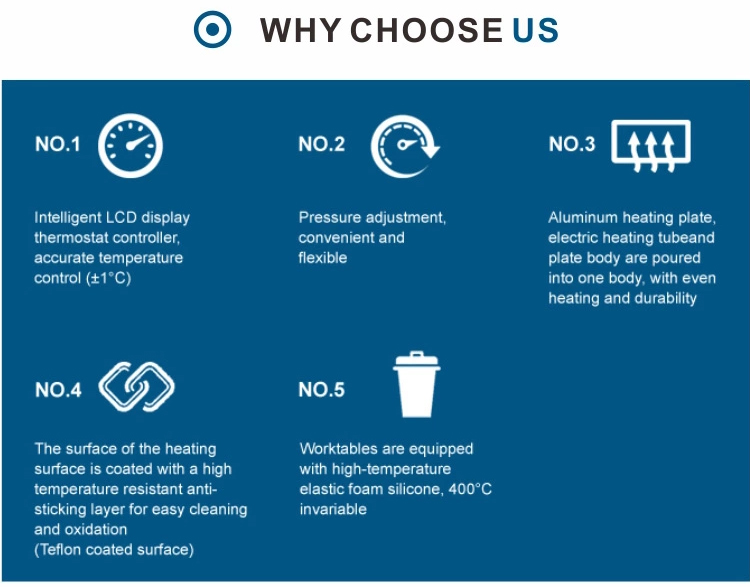 WHY CHOOSE US

NO.1

Intelligent LCD display thermostat controller, accurate temperature control (±1°C)

NO.2

Pressure adjustment, convenient and flexible

NO.3

Aluminum heating plate, electric heating tubeand plate body are poured into one body, with even heating and durability

NO.4

The surface of the heating surface is coated with a high temperature resistant anti-sticking layer for easy cleaning and oxidation
(Teflon coated surface)

NO.5

Worktables are equipped with high-temperature elastic foam silicone, 400°C invariable